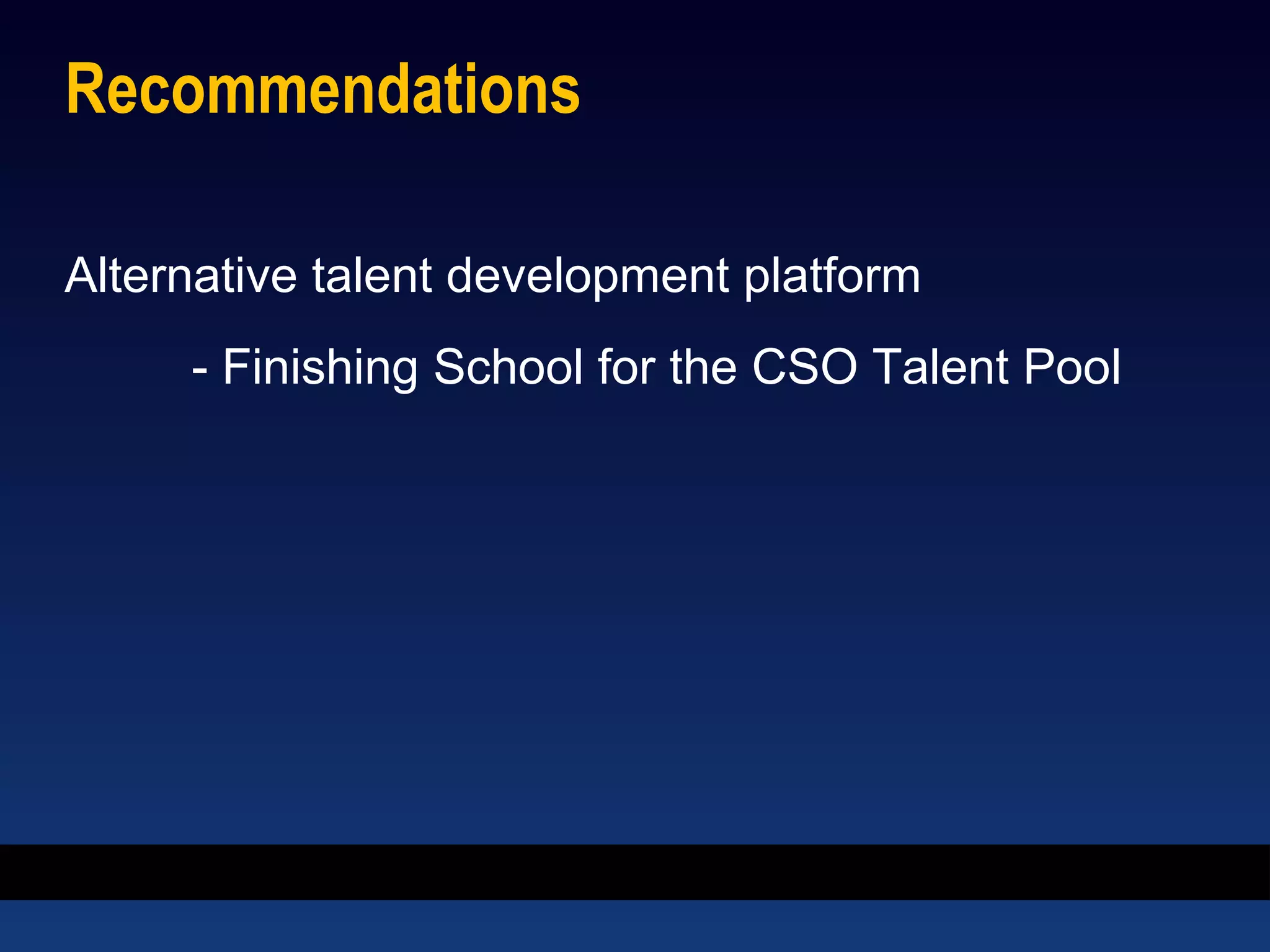 Recommendations

Alternative talent development platform

- Finishing School for the CSO Talent Pool